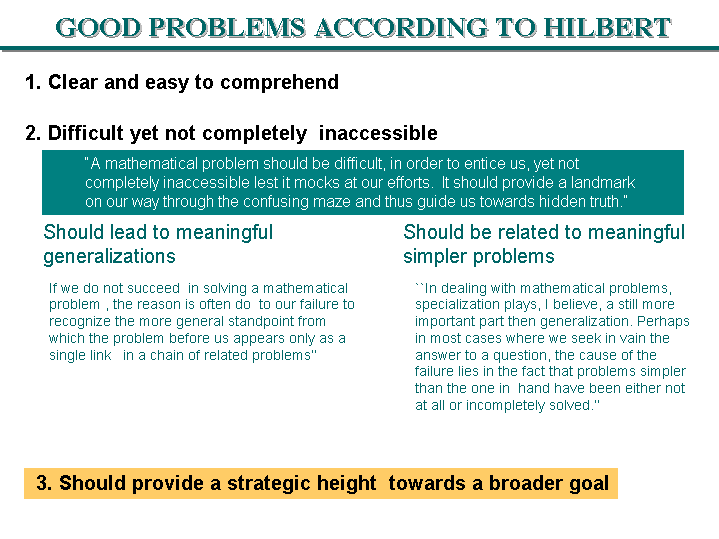 GOOD PROBLEMS ACCORDING TO HILBERT

1. Clear and easy to comprehend

2. Difficult yet not completely inaccessible

"A mathematical problem should be difficult, in order to entice us, yet not completely inaccessible lest it mocks at our efforts. It should provide a landmark on our way through the confusing maze and thus guide us towards hidden truth."

Should lead to meaningful generalizations

If we do not succeed in solving a mathematical problem , the reason is often do to our failure to recognize the more general standpoint from which the problem before us appears only as a single link in a chain of related problems"

Should be related to meaningful simpler problems

``In dealing with mathematical problems, specialization plays, I believe, a still more important part then generalization. Perhaps in most cases where we seek in vain the answer to a question, the cause of the failure lies in the fact that problems simpler than the one in hand have been either not at all or incompletely solved."

3. Should provide a strategic height towards a broader goal